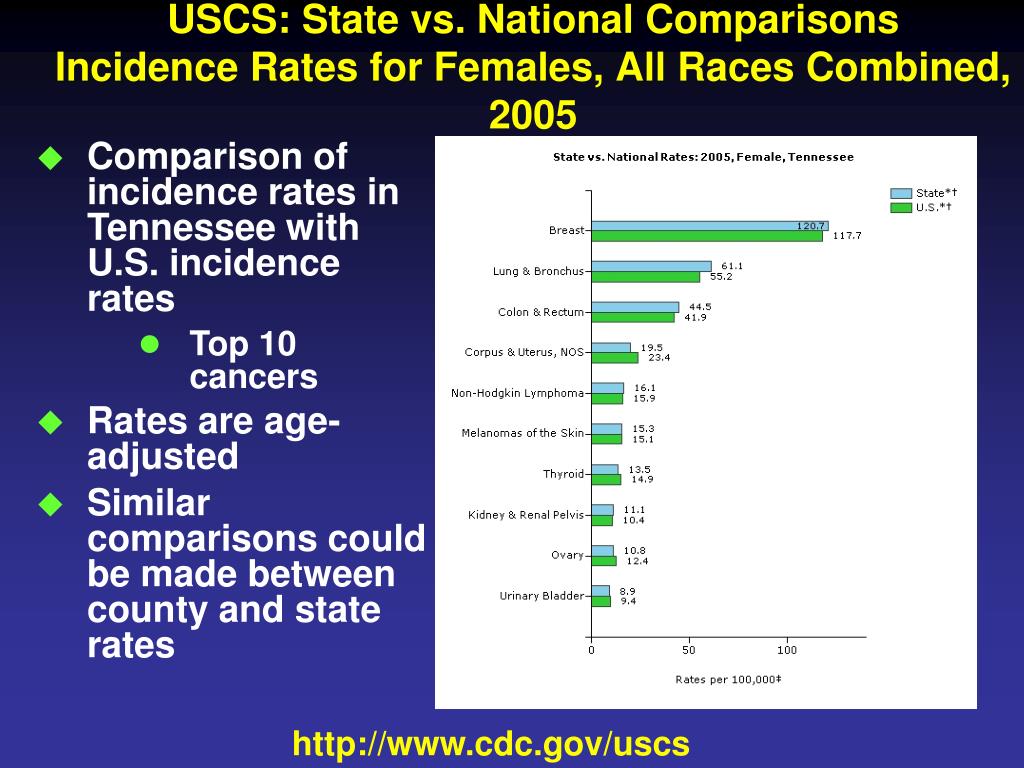 USCS: State vs. National Comparisons
Incidence Rates for Females, All Races Combined, 2005

Comparison of incidence rates in Tennessee with U.S. incidence rates

Top 10 cancers

Rates are age-adjusted

Similar comparisons could be made between county and state rates

State vs. National Rates: 2005, Female, Tennessee

State*†
U.S.*†

Breast 120.7 117.7
Lung & Bronchus 61.1 55.2
Colon & Rectum 44.5 41.9
Corpus & Uterus, NOS 19.5 23.4
Non-Hodgkin Lymphoma 16.1 15.9
Melanomas of the Skin 15.3 15.1
Thyroid 13.5 14.9
Kidney & Renal Pelvis 11.1 10.4
Ovary 10.8 12.4
Urinary Bladder 8.9 9.4

0 50 100

Rates per 100,000‡

http://www.cdc.gov/uscs